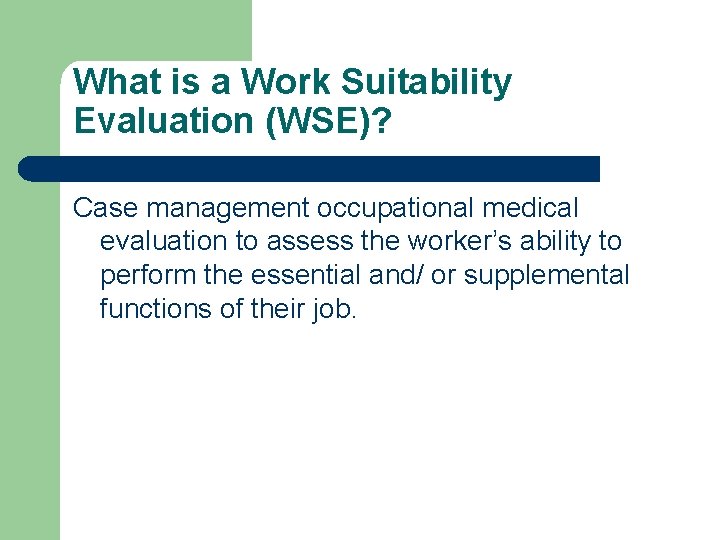 What is a Work Suitability Evaluation (WSE)?

Case management occupational medical evaluation to assess the worker’s ability to perform the essential and/ or supplemental functions of their job.